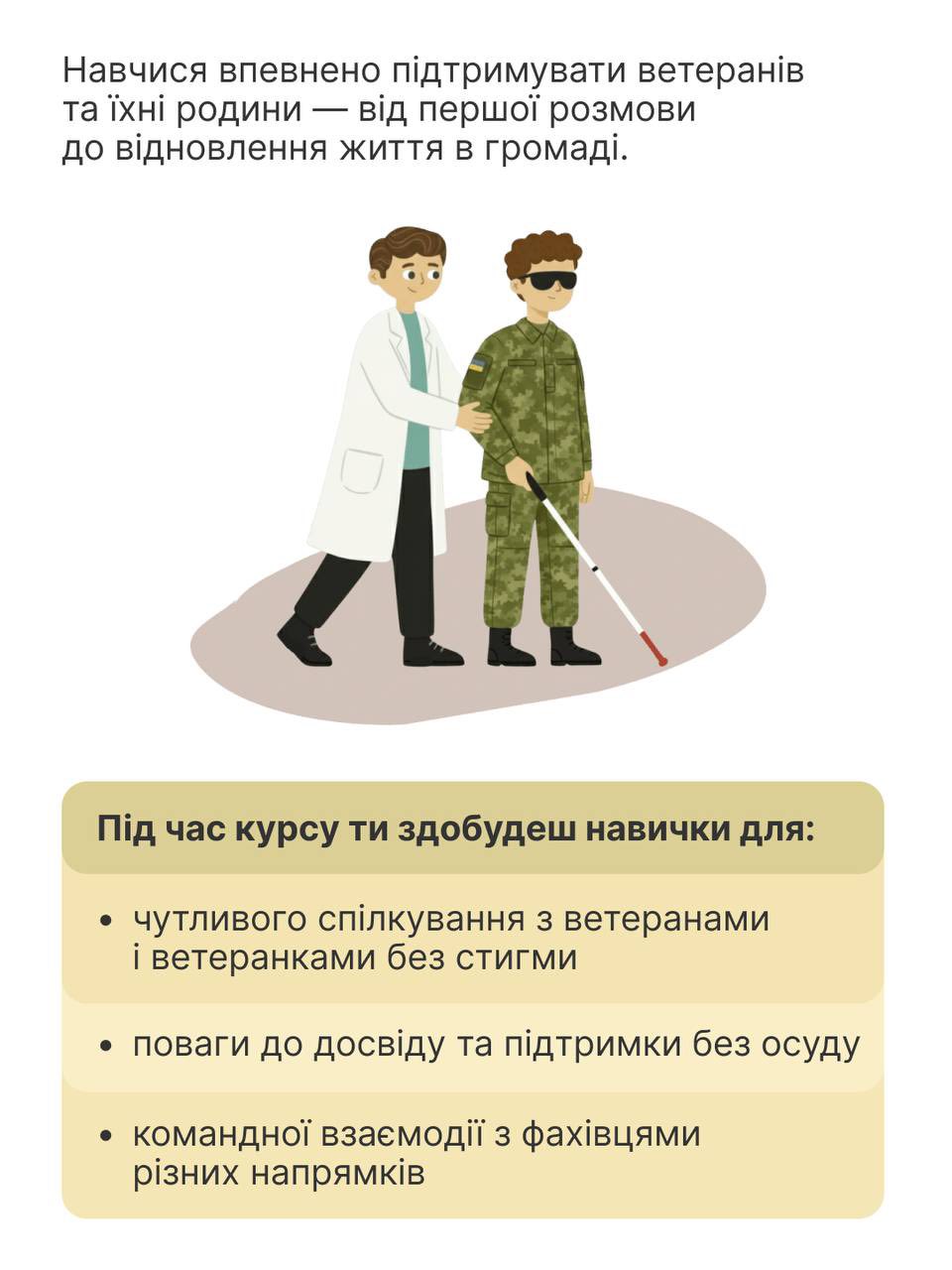 Навчися впевнено підтримувати ветеранів та їхні родини — від першої розмови до відновлення життя в громаді.

Під час курсу ти здобудеш навички для:

• чутливого спілкування з ветеранами і ветеранками без стигми

• поваги до досвіду та підтримки без осуду

• командної взаємодії з фахівцями різних напрямків